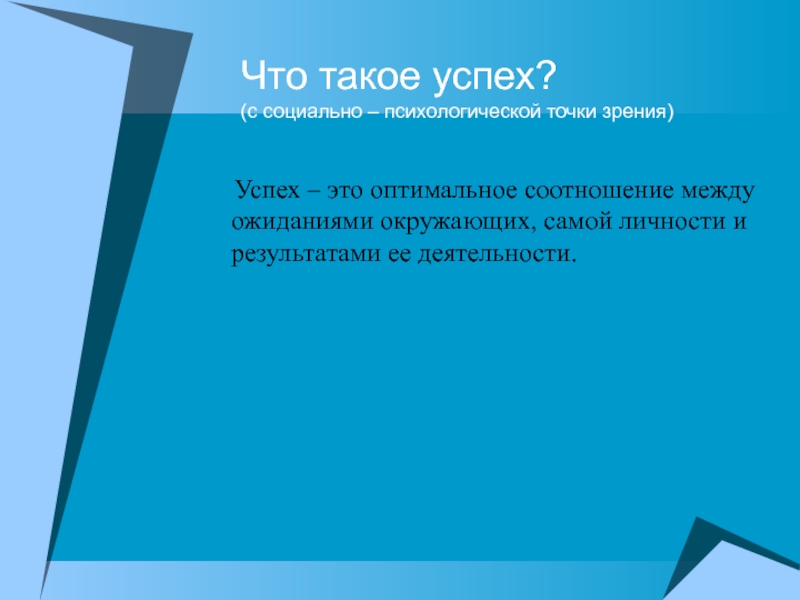 Что такое успех?
(с социально – психологической точки зрения)

Успех – это оптимальное соотношение между ожиданиями окружающих, самой личности и результатами ее деятельности.